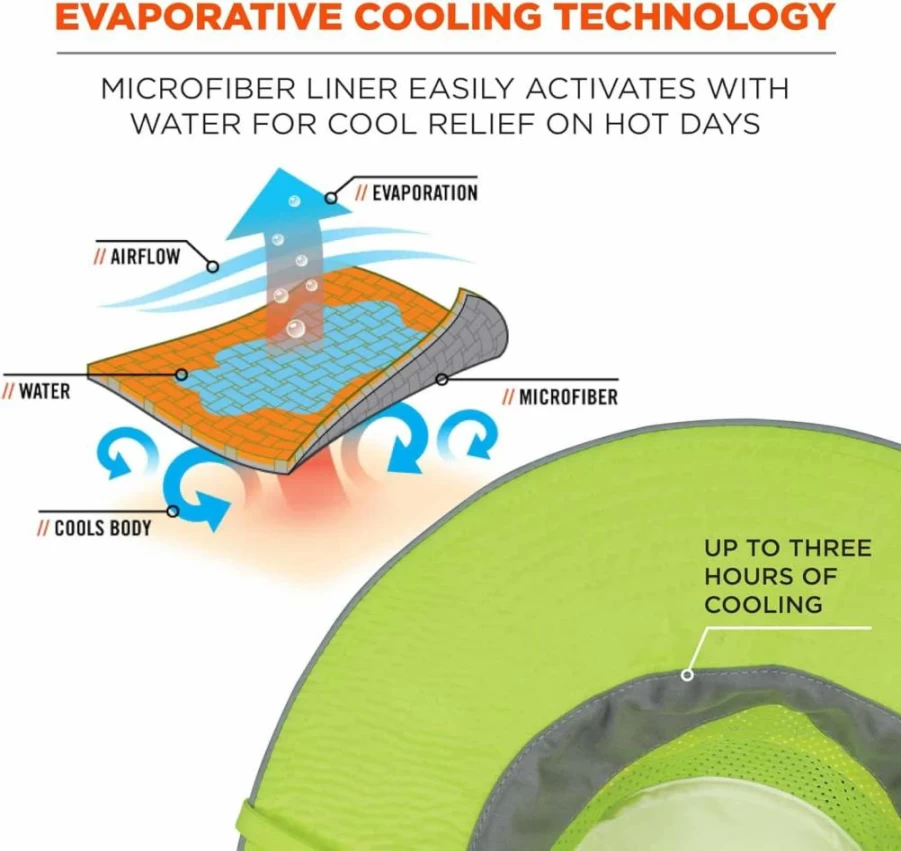 EVAPORATIVE COOLING TECHNOLOGY

MICROFIBER LINER EASILY ACTIVATES WITH WATER FOR COOL RELIEF ON HOT DAYS

// EVAPORATION

// AIRFLOW

// WATER

// MICROFIBER

// COOLS BODY

UP TO THREE HOURS OF COOLING